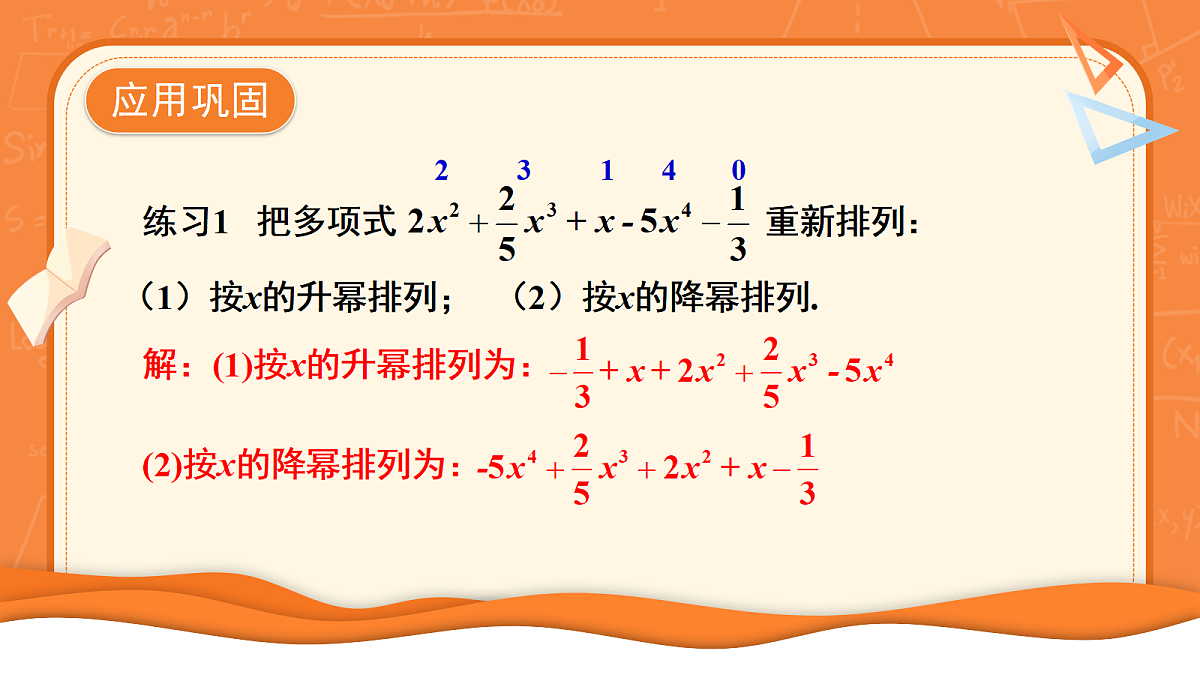 应用巩固

2 3 1 4 0

练习1 把多项式 $2x^2+\frac{2}{5}x^3+x-5x^4-\frac{1}{3}$ 重新排列：

（1）按$x$的升幂排列； （2）按$x$的降幂排列.

解：(1)按$x$的升幂排列为：$-\frac{1}{3}+x+2x^2+\frac{2}{5}x^3-5x^4$

(2)按$x$的降幂排列为：$-5x^4+\frac{2}{5}x^3+2x^2+x-\frac{1}{3}$